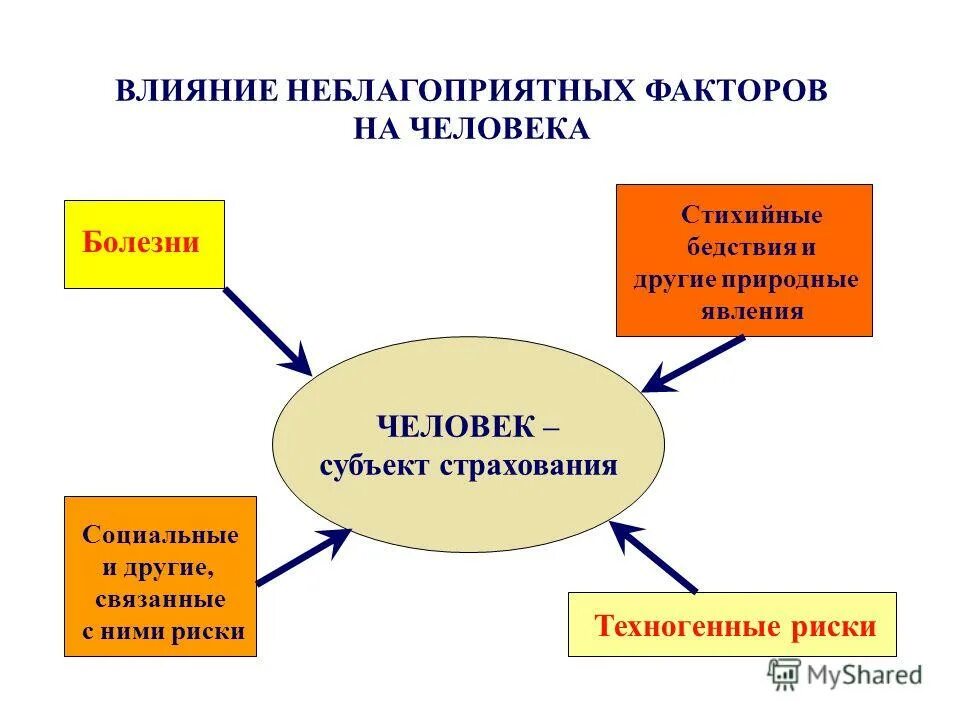 ВЛИЯНИЕ НЕБЛАГОПРИЯТНЫХ ФАКТОРОВ НА ЧЕЛОВЕКА

Болезни

Стихийные бедствия и другие природные явления

ЧЕЛОВЕК – субъект страхования

Социальные и другие, связанные с ними риски

Техногенные риски

MyShared